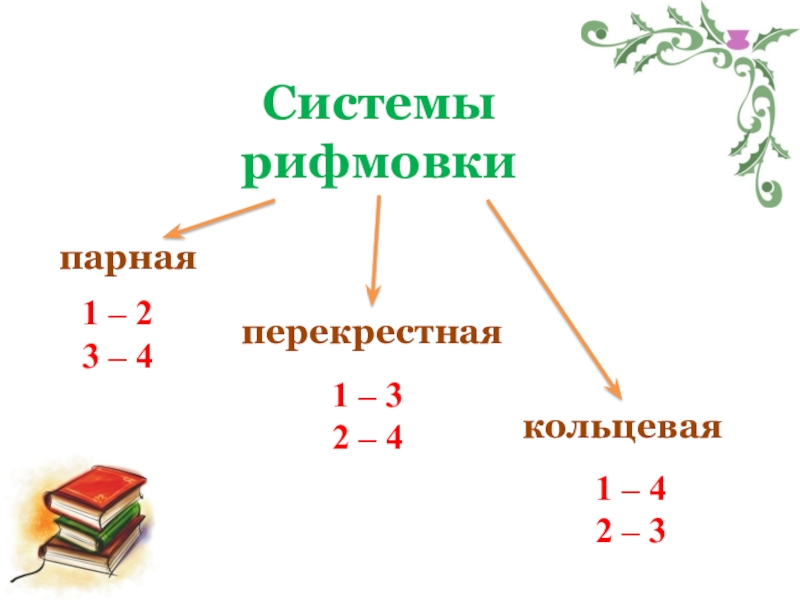 Системы рифмовки

парная

1 – 2
3 – 4

перекрестная

1 – 3
2 – 4

кольцевая

1 – 4
2 – 3